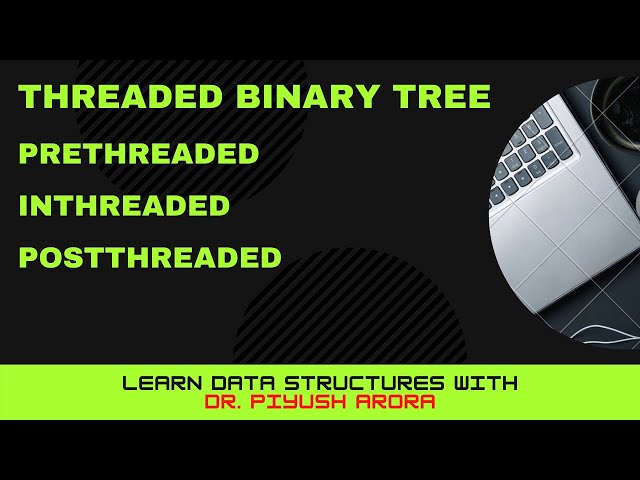 THREADED BINARY TREE

PRETHREADED

INTHREADED

POSTTHREADED

LEARN DATA STRUCTURES WITH
DR. PIYUSH ARORA